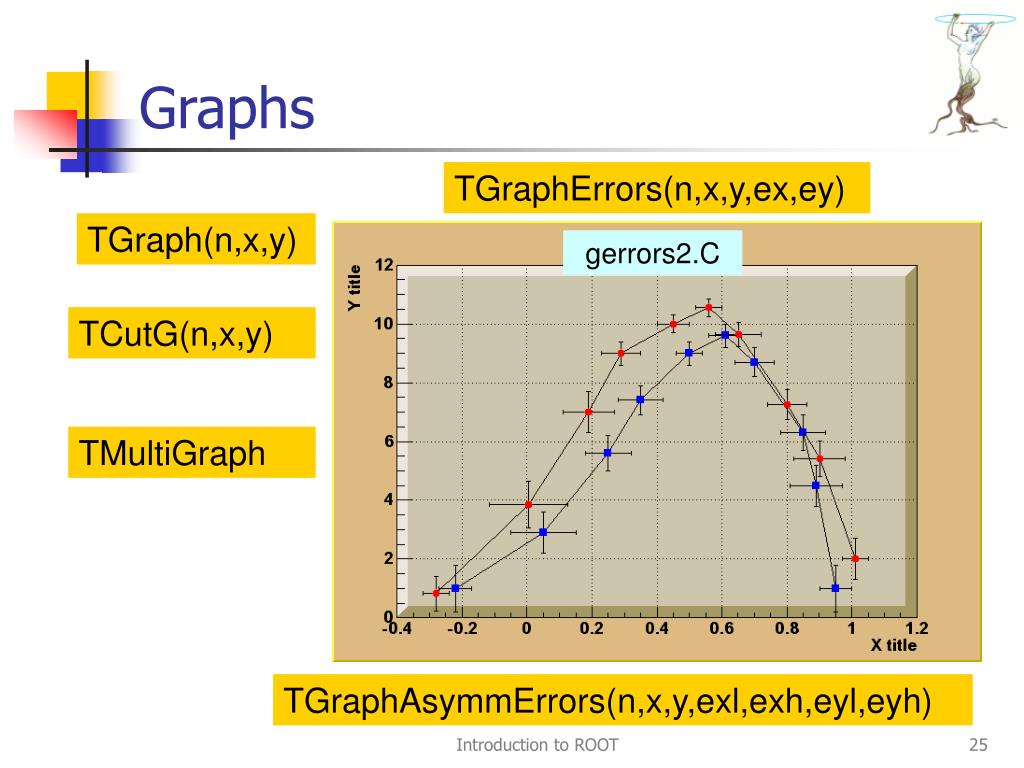 Graphs

TGraphErrors(n,x,y,ex,ey)

TGraph(n,x,y)

TCutG(n,x,y)

TMultiGraph

gerrors2.C

Y title

12

10

8

6

4

2

0

-0.4

-0.2

0

0.2

0.4

0.6

0.8

1

1.2

X title

TGraphAsymmErrors(n,x,y,exl,exh,eyl,eyh)

Introduction to ROOT

25